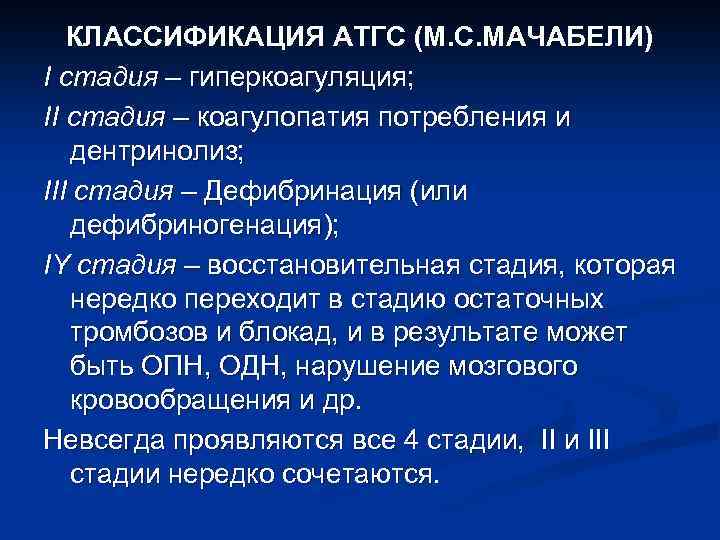 КЛАССИФИКАЦИЯ АТГС (М.С.МАЧАБЕЛИ)

I стадия – гиперкоагуляция;

II стадия – коагулопатия потребления и дентринолиз;

III стадия – Дефибринация (или дефибриногенация);

IY стадия – восстановительная стадия, которая нередко переходит в стадию остаточных тромбозов и блокад, и в результате может быть ОПН, ОДН, нарушение мозгового кровообращения и др.

Невсегда проявляются все 4 стадии, II и III стадии нередко сочетаются.